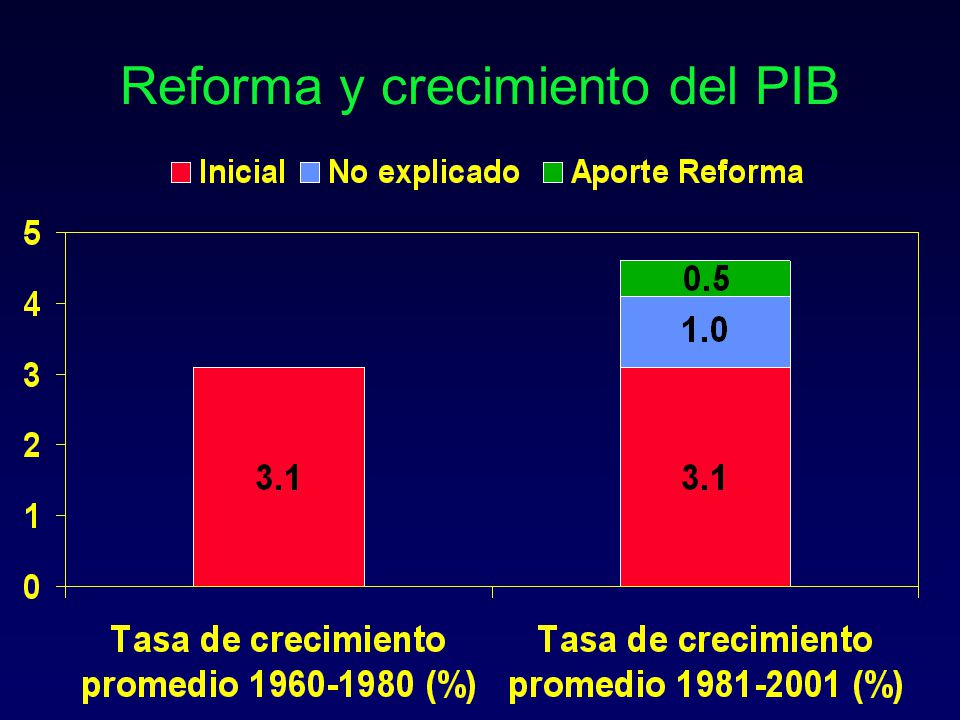 Reforma y crecimiento del PIB

Inicial  No explicado  Aporte Reforma

5
4
3
2
1
0

3.1

0.5
1.0
3.1

Tasa de crecimiento promedio 1960-1980 (%)

Tasa de crecimiento promedio 1981-2001 (%)